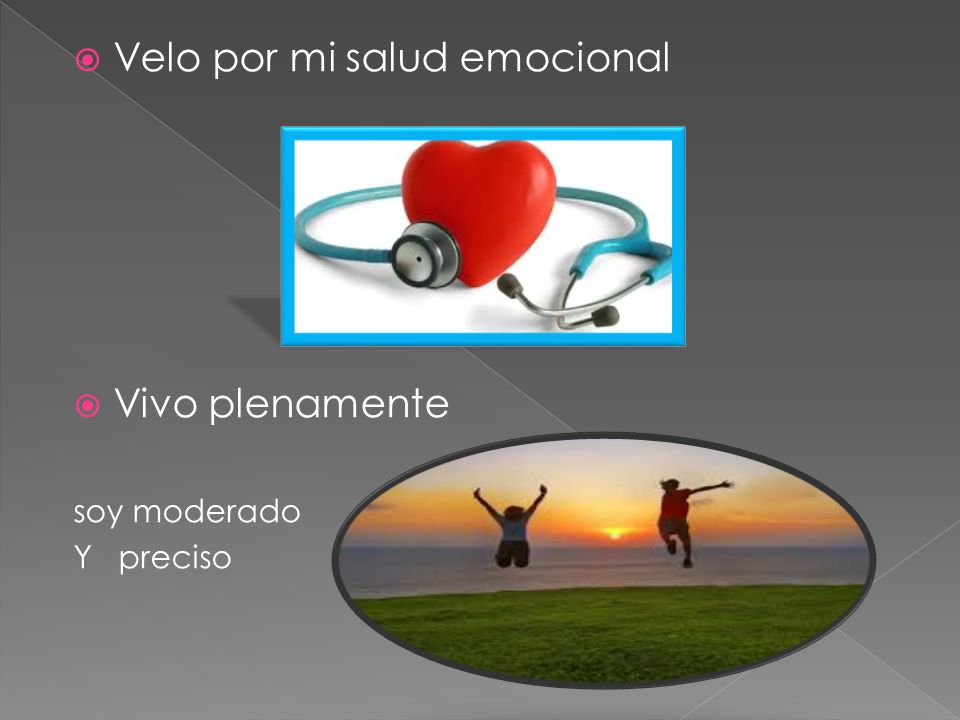 Velo por mi salud emocional

Vivo plenamente

soy moderado
Y preciso